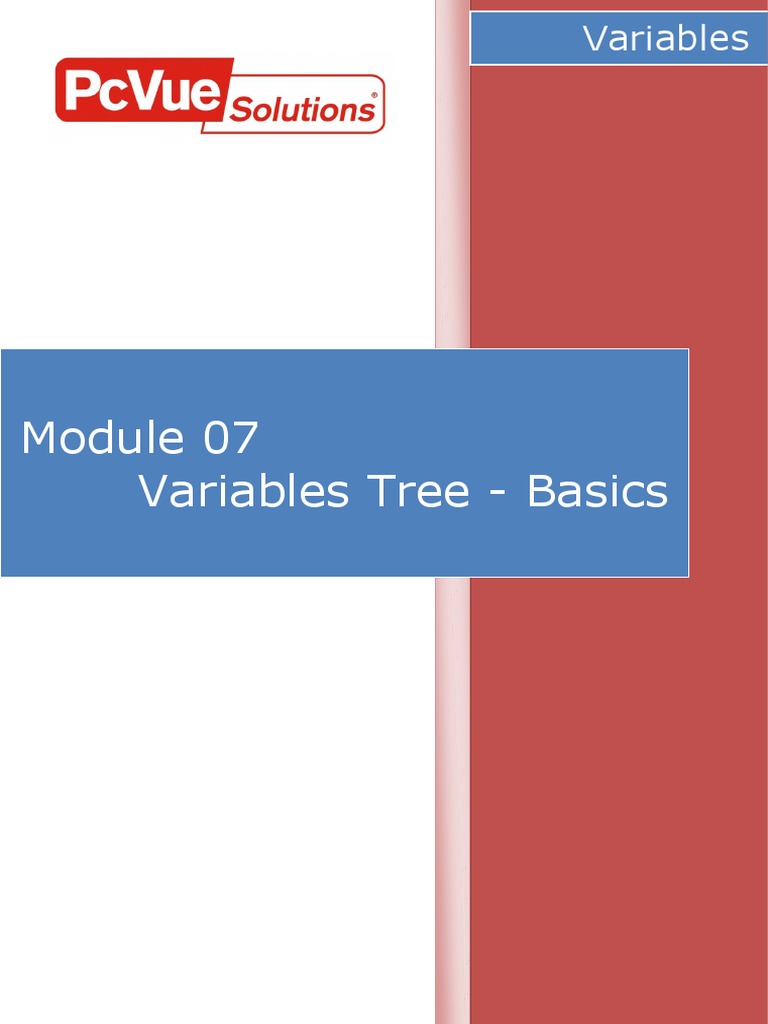 Variables

PcVue Solutions®

Module 07
Variables Tree - Basics